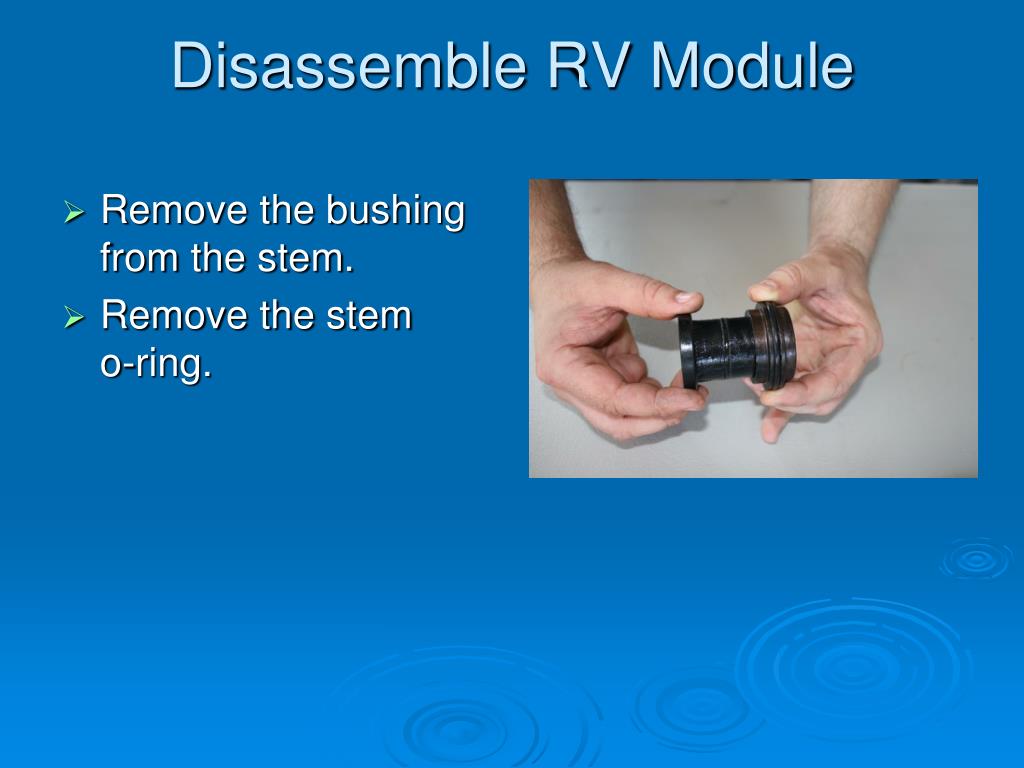 Disassemble RV Module

➢ Remove the bushing from the stem.
➢ Remove the stem o-ring.